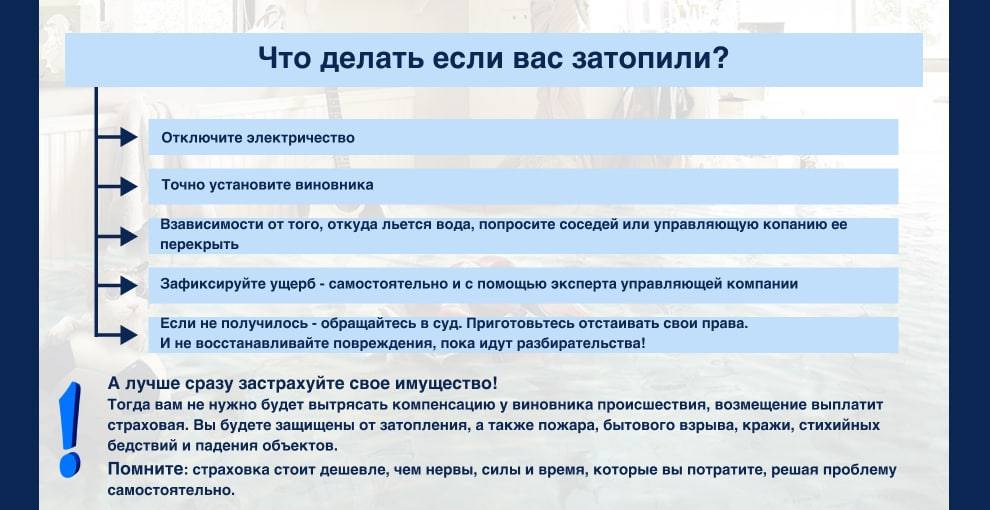 Что делать если вас затопили?

Отключите электричество

Точно установите виновника

Взависимости от того, откуда льется вода, попросите соседей или управляющую копанию ее перекрыть

Зафиксируйте ущерб - самостоятельно и с помощью эксперта управляющей компании

Если не получилось - обращайтесь в суд. Приготовьтесь отстаивать свои права.
И не восстанавливайте повреждения, пока идут разбирательства!

!

А лучше сразу застрахуйте свое имущество!
Тогда вам не нужно будет вытрясать компенсацию у виновника происшествия, возмещение выплатит страховая. Вы будете защищены от затопления, а также пожара, бытового взрыва, кражи, стихийных бедствий и падения объектов.

Помните: страховка стоит дешевле, чем нервы, силы и время, которые вы потратите, решая проблему самостоятельно.